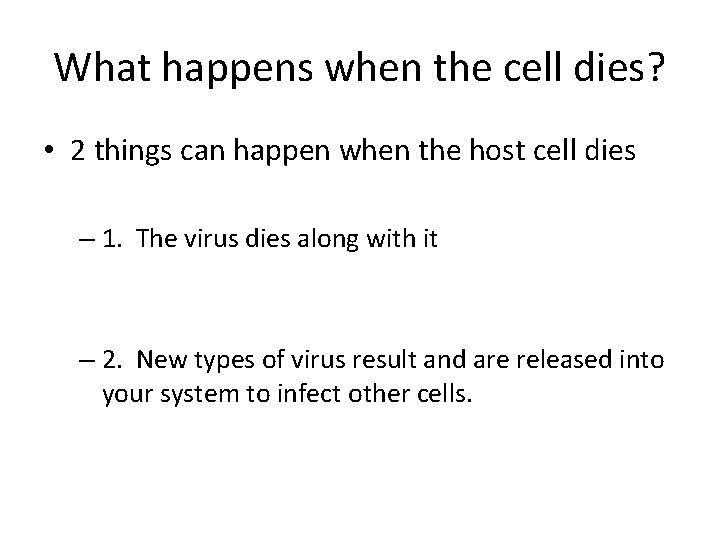 What happens when the cell dies?

• 2 things can happen when the host cell dies

– 1. The virus dies along with it

– 2. New types of virus result and are released into your system to infect other cells.